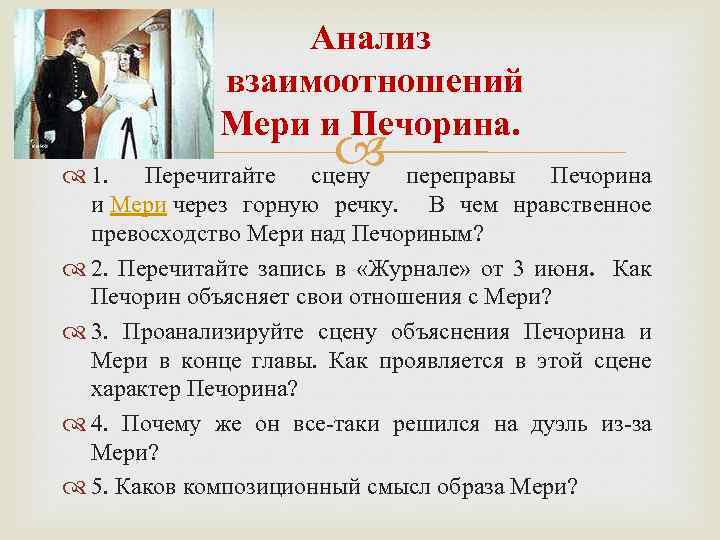 Анализ взаимоотношений Мери и Печорина.

1. Перечитайте сцену переправы Печорина и Мери через горную речку. В чем нравственное превосходство Мери над Печориным?

2. Перечитайте запись в «Журнале» от 3 июня. Как Печорин объясняет свои отношения с Мери?

3. Проанализируйте сцену объяснения Печорина и Мери в конце главы. Как проявляется в этой сцене характер Печорина?

4. Почему же он все-таки решился на дуэль из-за Мери?

5. Каков композиционный смысл образа Мери?